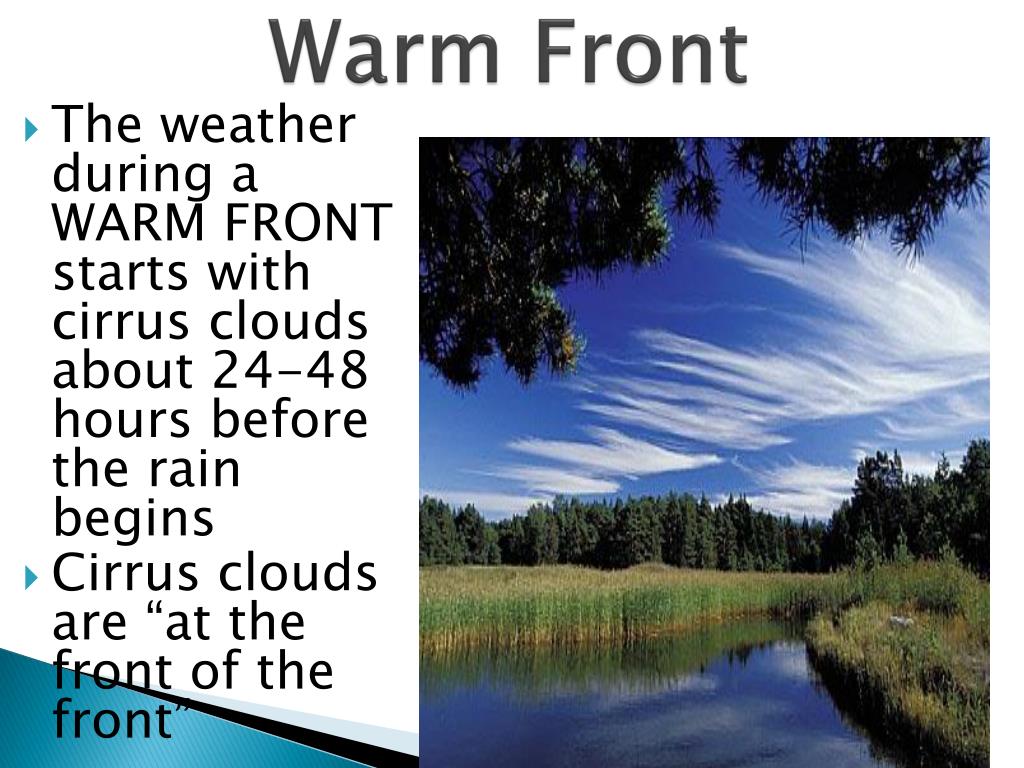 Warm Front

The weather during a WARM FRONT starts with cirrus clouds about 24-48 hours before the rain begins

Cirrus clouds are “at the front of the front”